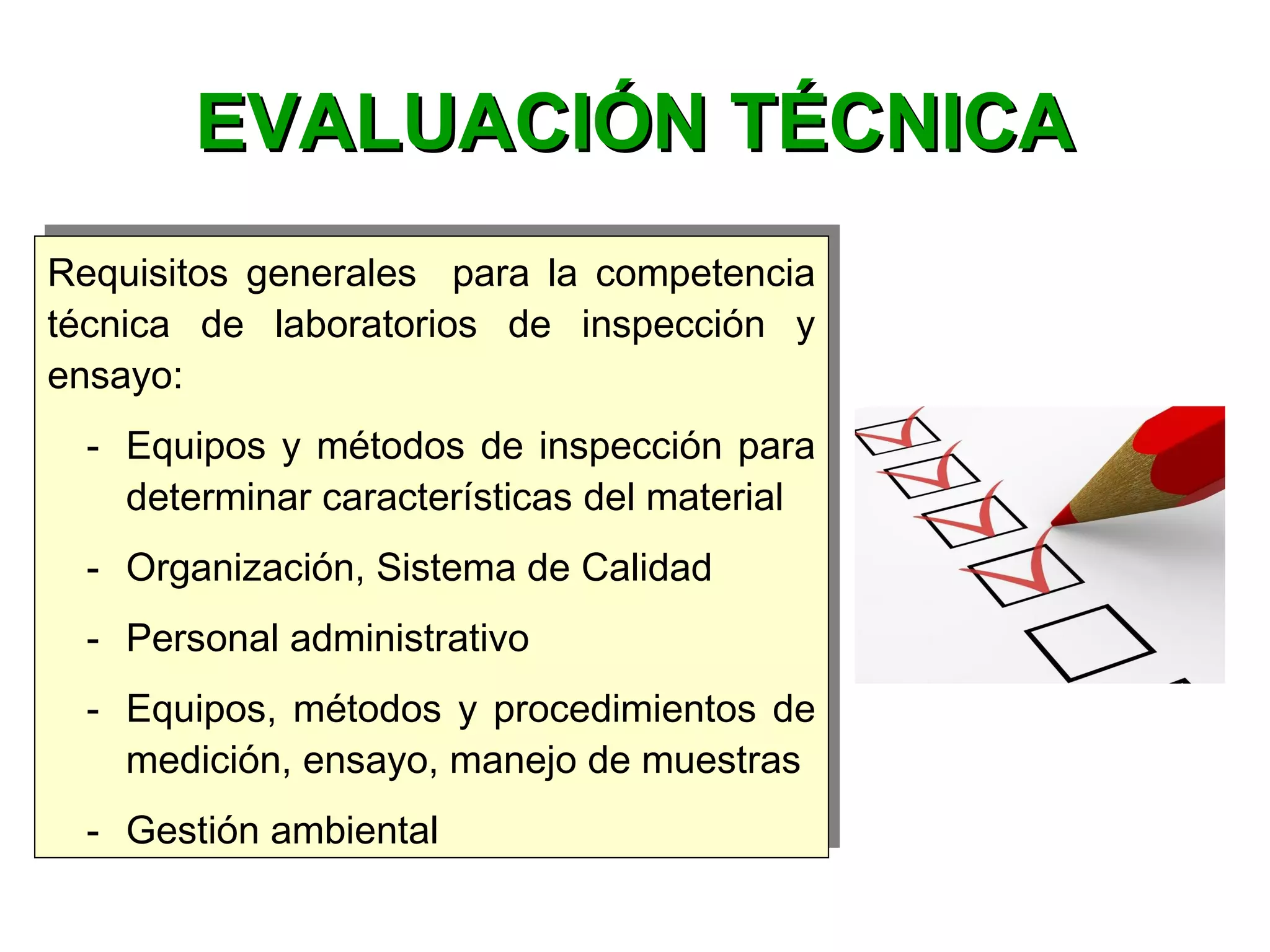 EVALUACIÓN TÉCNICA

Requisitos generales para la competencia técnica de laboratorios de inspección y ensayo:

- Equipos y métodos de inspección para determinar características del material
- Organización, Sistema de Calidad
- Personal administrativo
- Equipos, métodos y procedimientos de medición, ensayo, manejo de muestras
- Gestión ambiental